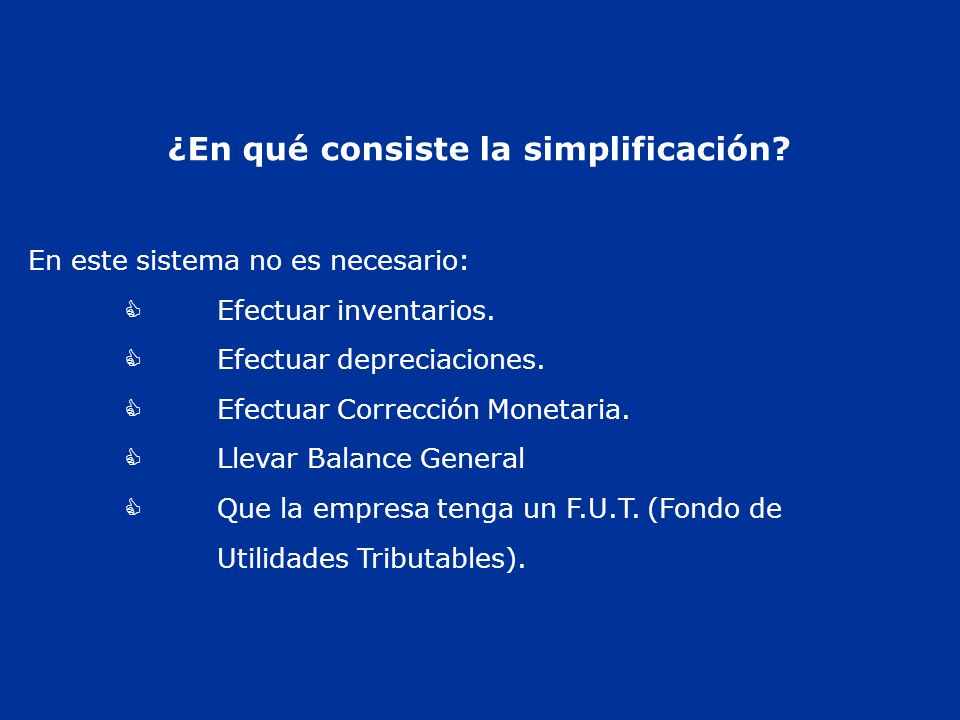 ¿En qué consiste la simplificación?

En este sistema no es necesario:

Efectuar inventarios.

Efectuar depreciaciones.

Efectuar Corrección Monetaria.

Llevar Balance General

Que la empresa tenga un F.U.T. (Fondo de Utilidades Tributables).